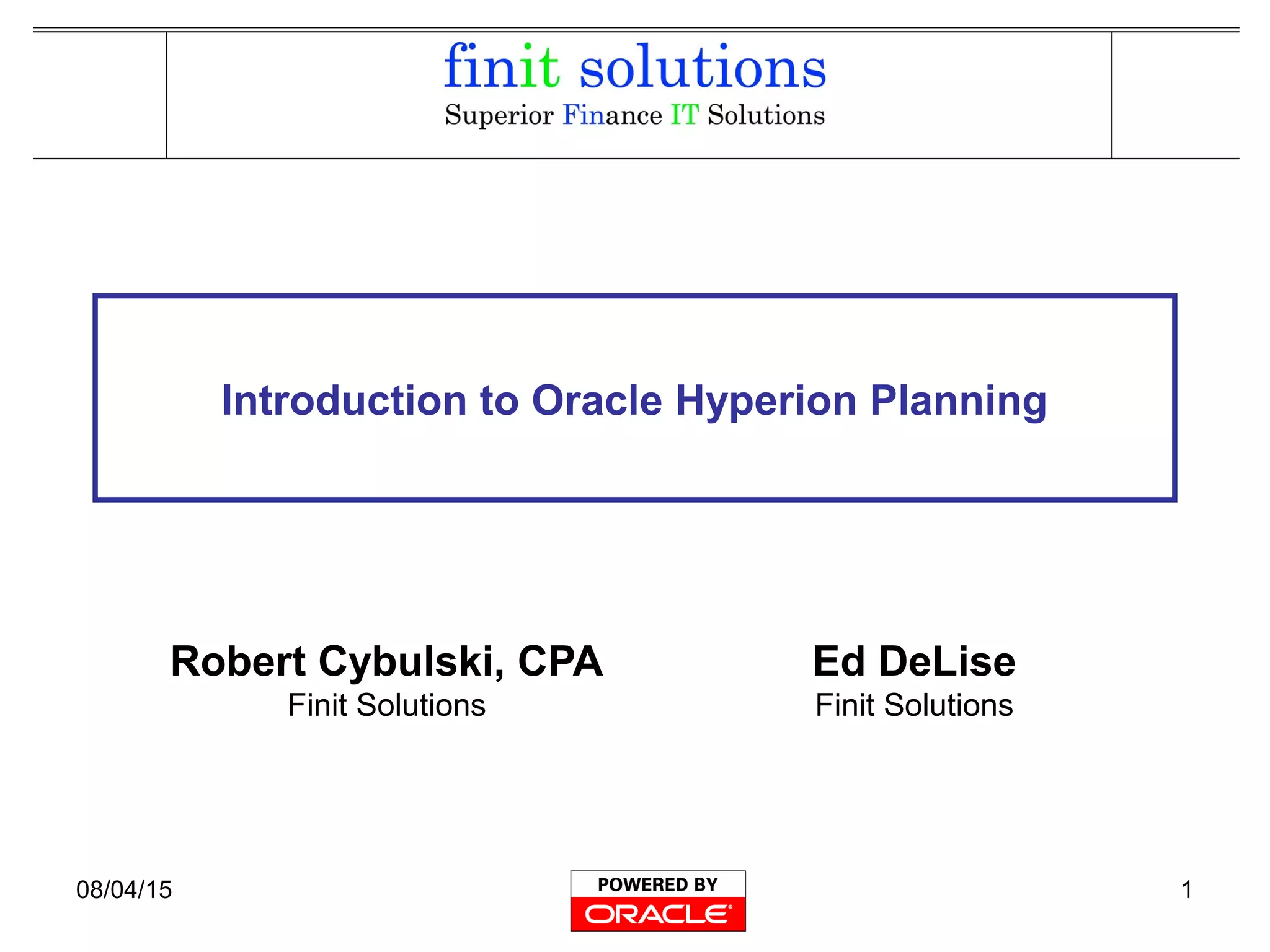 finit solutions
Superior Finance IT Solutions

Introduction to Oracle Hyperion Planning

Robert Cybulski, CPA
Finit Solutions

Ed DeLise
Finit Solutions

08/04/15

POWERED BY
ORACLE

1